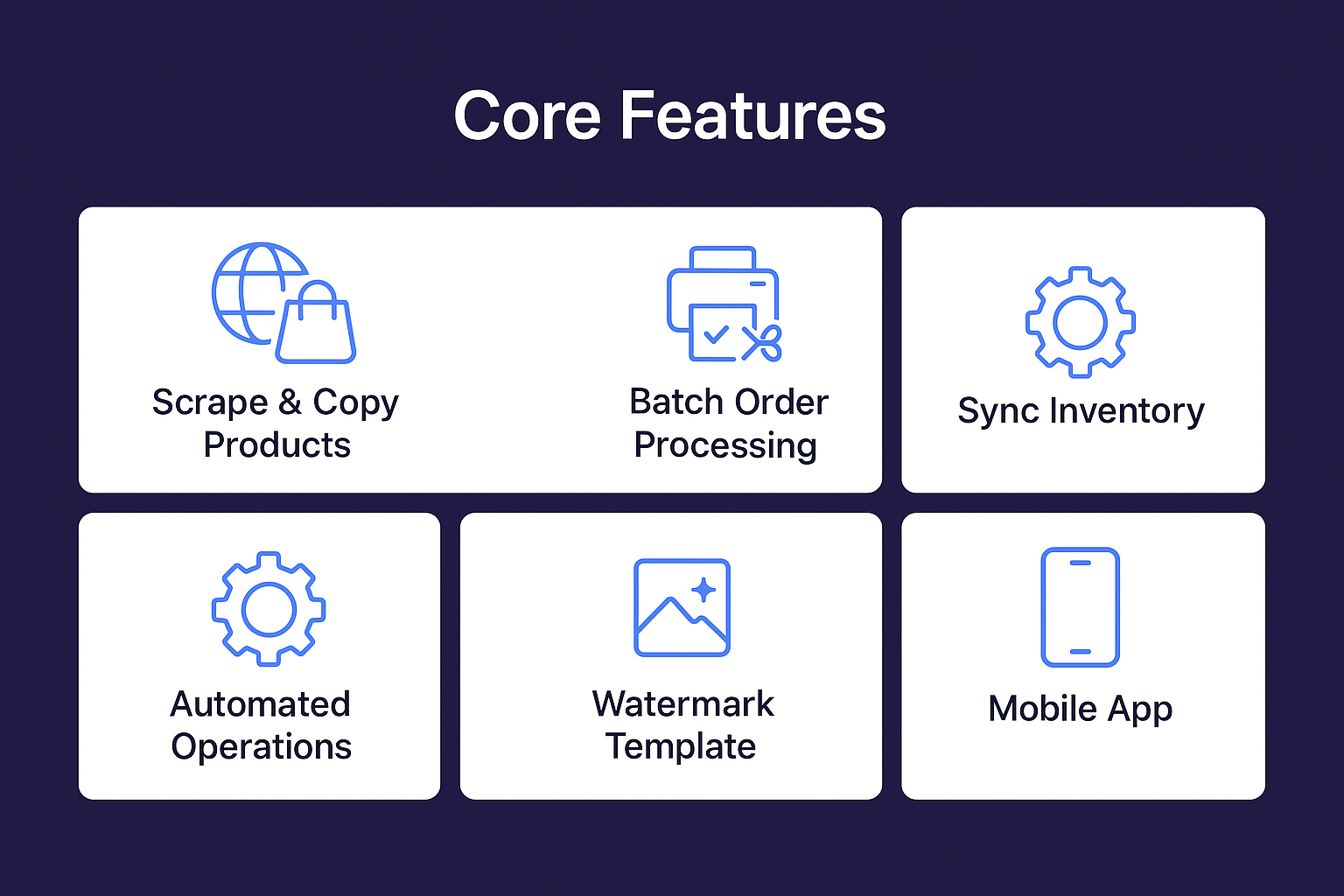 Core Features

Scrape & Copy Products

Batch Order Processing

Sync Inventory

Automated Operations

Watermark Template

Mobile App